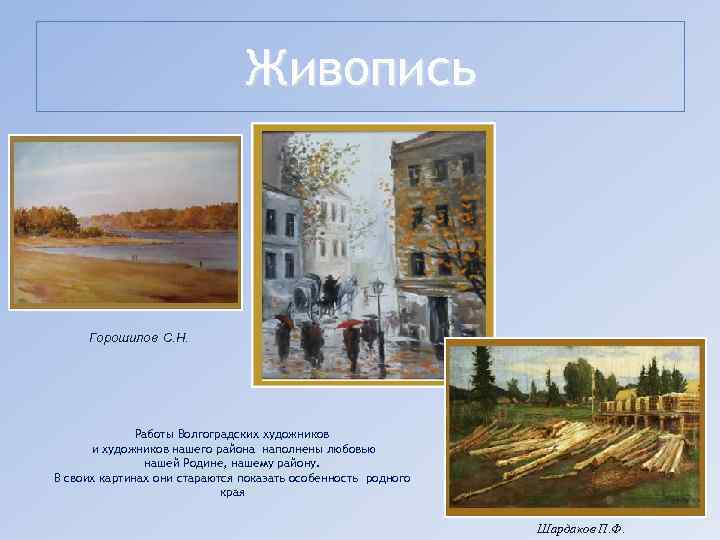 Живопись

Горошилов С.Н.

Работы Волгоградских художников и художников нашего района наполнены любовью нашей Родине, нашему району.
В своих картинах они стараются показать особенность родного края

Шардаков П.Ф.